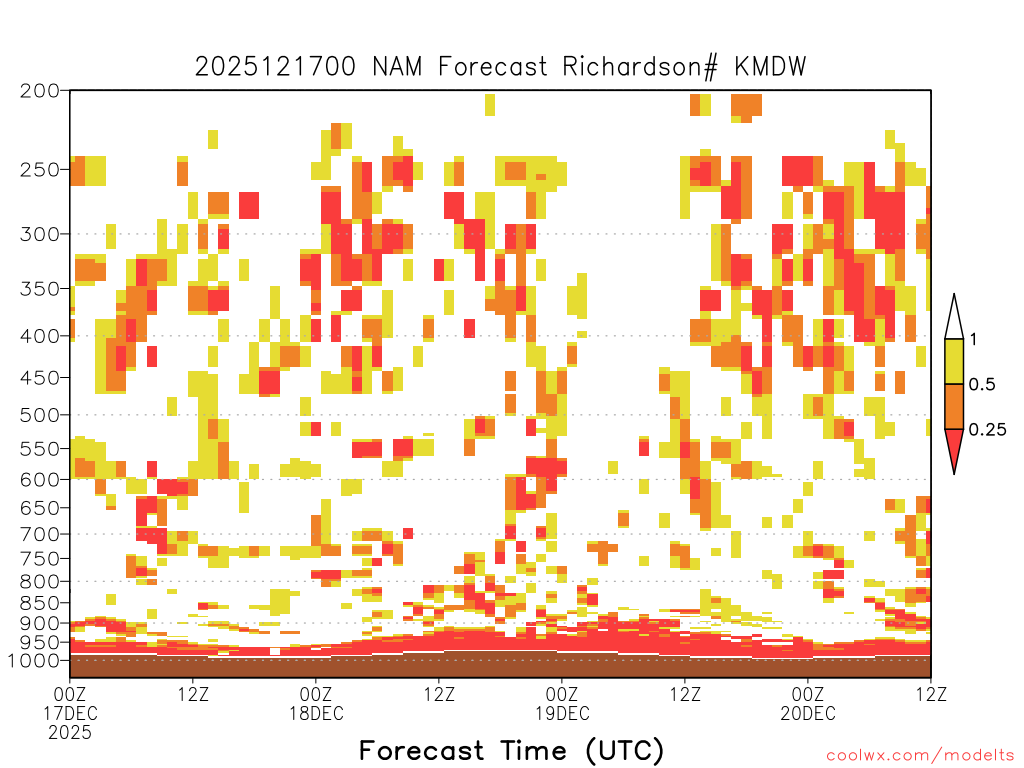 2025121700 NAM Forecast Richardson# KMDW

200
250
300
350
400
450
500
550
600
650
700
750
800
850
900
950
1000

1
0.5
0.25

00Z 17DEC 2025
12Z
00Z 18DEC
12Z
00Z 19DEC
12Z
00Z 20DEC
12Z

Forecast Time (UTC)

coolwx.com/modelts